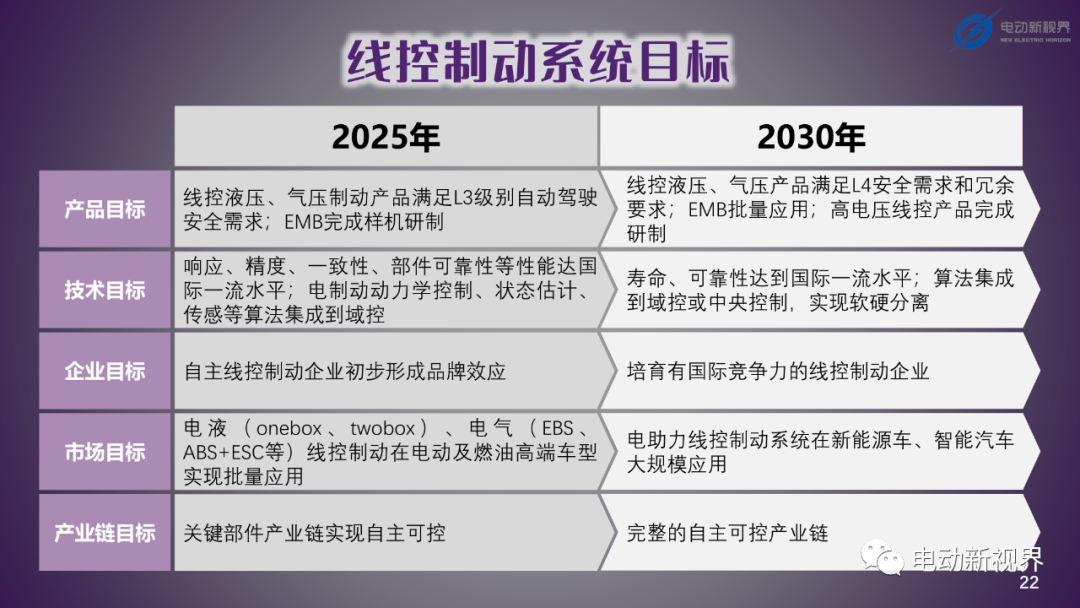 电动新视界
NEW ELECTRIC HORIZON

线控制动系统目标

| | 2025年 | 2030年 |
|---|---|---|
| 产品目标 | 线控液压、气压制动产品满足L3级别自动驾驶安全需求；EMB完成样机研制 | 线控液压、气压产品满足L4安全需求和冗余要求；EMB批量应用；高电压线控产品完成研制 |
| 技术目标 | 响应、精度、一致性、部件可靠性等性能达国际一流水平；电制动动力学控制、状态估计、传感等算法集成到域控 | 寿命、可靠性达到国际一流水平；算法集成到域控或中央控制，实现软硬分离 |
| 企业目标 | 自主线控制动企业初步形成品牌效应 | 培育有国际竞争力的线控制动企业 |
| 市场目标 | 电液（onebox、twobox）、电气（EBS、ABS+ESC等）线控制动在电动及燃油高端车型实现批量应用 | 电助力线控制动系统在新能源车、智能汽车大规模应用 |
| 产业链目标 | 关键部件产业链实现自主可控 | 完整的自主可控产业链 |

电动新视界
22